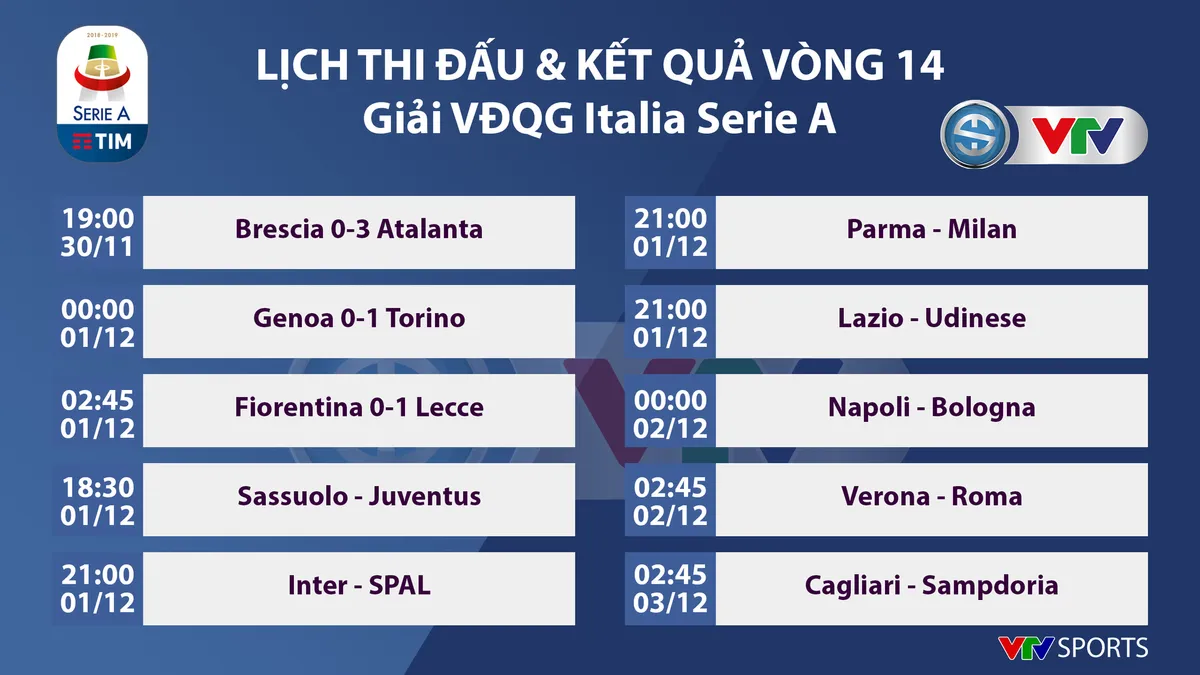 2018-2019
SERIE A
TIM

LỊCH THI ĐẤU & KẾT QUẢ VÒNG 14
Giải VĐQG Italia Serie A

VTV

19:00 30/11 Brescia 0-3 Atalanta

00:00 01/12 Genoa 0-1 Torino

02:45 01/12 Fiorentina 0-1 Lecce

18:30 01/12 Sassuolo - Juventus

21:00 01/12 Inter - SPAL

21:00 01/12 Parma - Milan

21:00 01/12 Lazio - Udinese

00:00 02/12 Napoli - Bologna

02:45 02/12 Verona - Roma

02:45 03/12 Cagliari - Sampdoria

VTV SPORTS